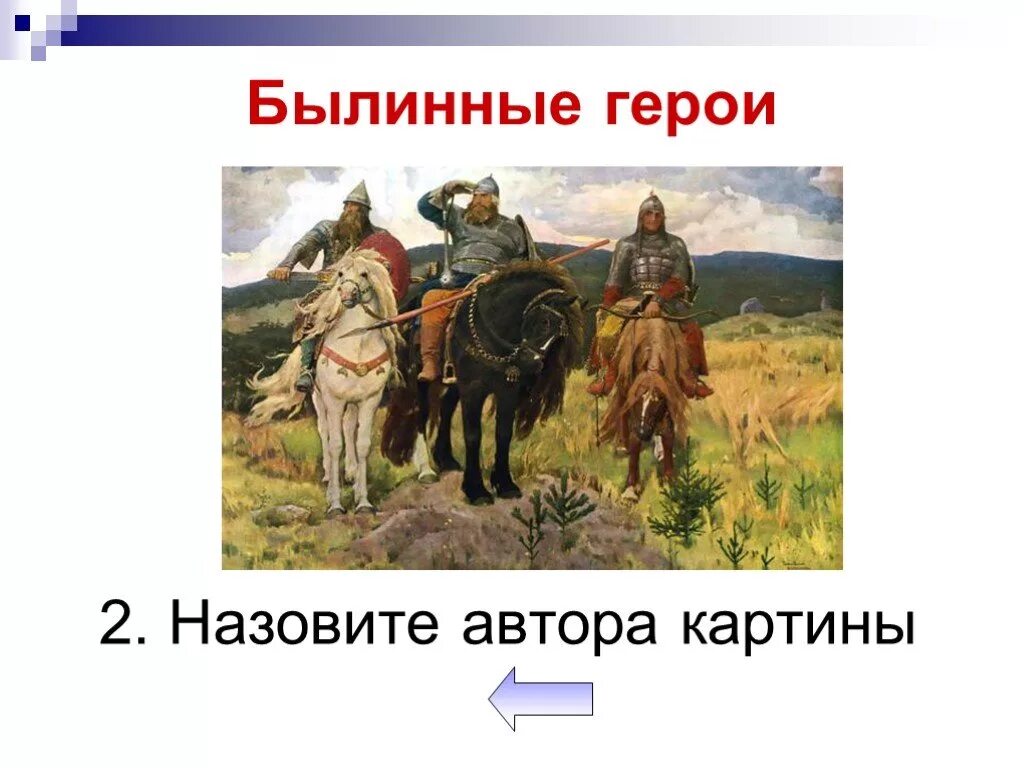 Былинные герои

2. Назовите автора картины